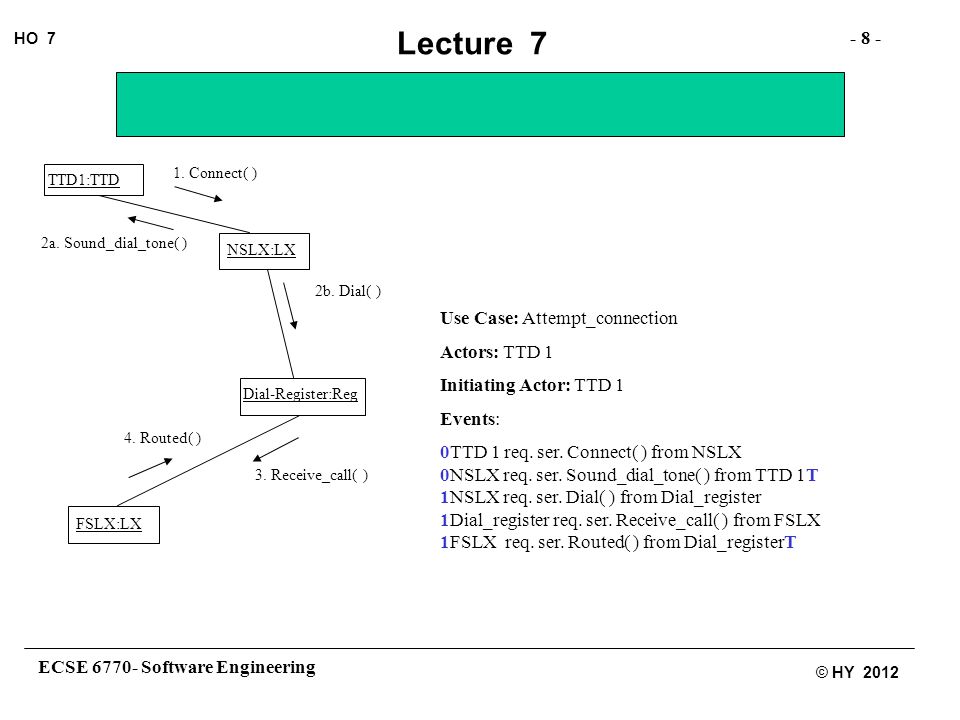 HO 7

Lecture 7

- 8 -

TTD1:TTD

1. Connect( )

2a. Sound_dial_tone( )

NSLX:LX

2b. Dial( )

Dial-Register:Reg

4. Routed( )

3. Receive_call( )

FSLX:LX

Use Case: Attempt_connection

Actors: TTD 1

Initiating Actor: TTD 1

Events:

0TTD 1 req. ser. Connect( ) from NSLX
0NSLX req. ser. Sound_dial_tone( ) from TTD 1T
1NSLX req. ser. Dial( ) from Dial_register
1Dial_register req. ser. Receive_call( ) from FSLX
1FSLX req. ser. Routed( ) from Dial_registerT

ECSE 6770- Software Engineering

© HY 2012